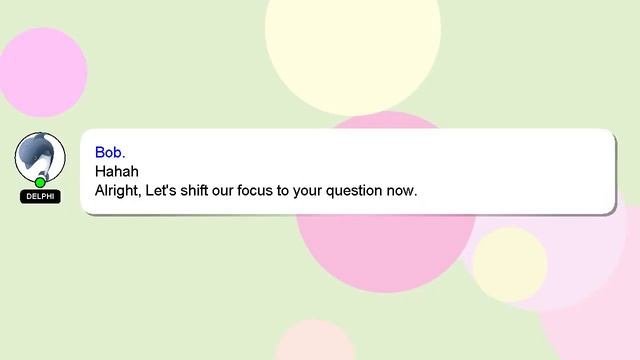 DELPHI

Bob.
Hahah
Alright, Let's shift our focus to your question now.